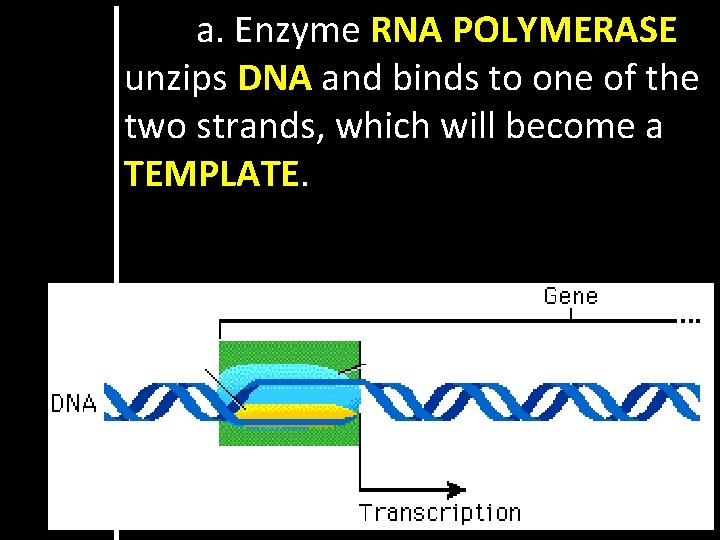 a. Enzyme RNA POLYMERASE unzips DNA and binds to one of the two strands, which will become a TEMPLATE.

Gene

DNA

Transcription